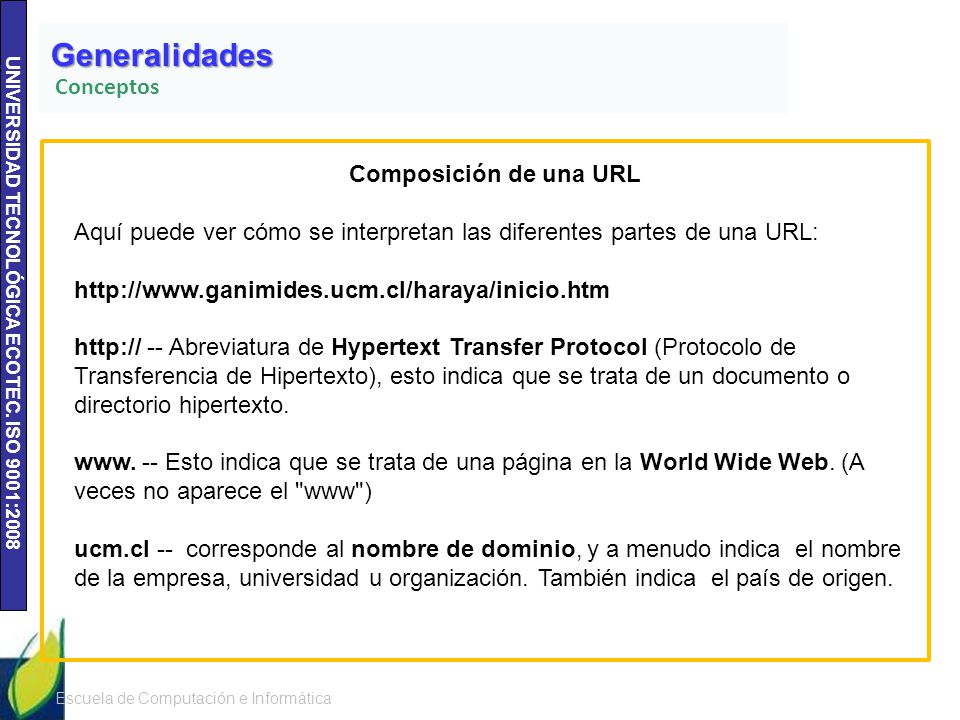 UNIVERSIDAD TECNOLÓGICA ECOTEC. ISO 9001:2008

Generalidades
Conceptos

Composición de una URL

Aquí puede ver cómo se interpretan las diferentes partes de una URL:

http://www.ganimides.ucm.cl/haraya/inicio.htm

http:// -- Abreviatura de Hypertext Transfer Protocol (Protocolo de Transferencia de Hipertexto), esto indica que se trata de un documento o directorio hipertexto.

www. -- Esto indica que se trata de una página en la World Wide Web. (A veces no aparece el "www")

ucm.cl -- corresponde al nombre de dominio, y a menudo indica el nombre de la empresa, universidad u organización. También indica el país de origen.

Escuela de Computación e Informática